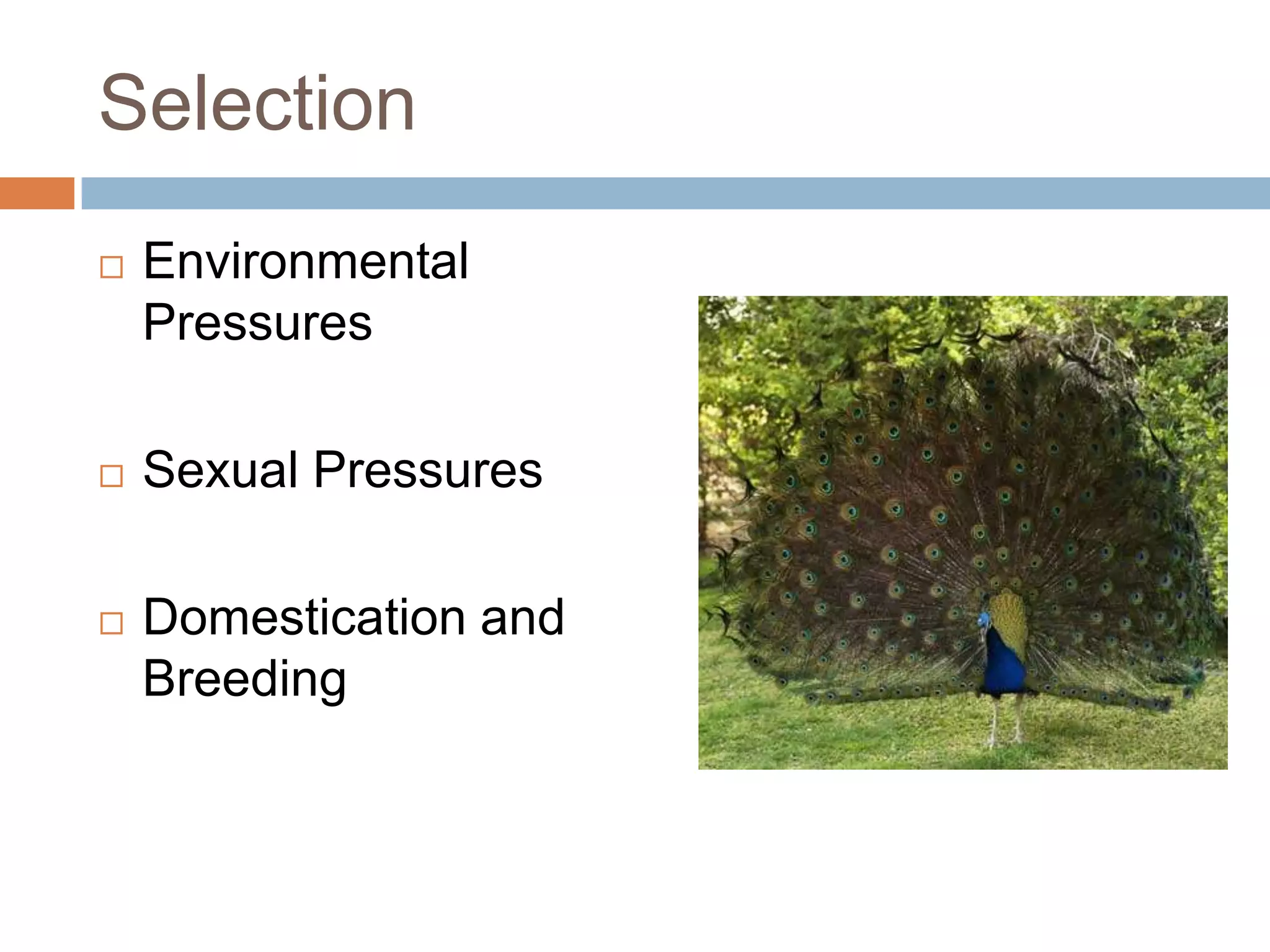 Selection

□ Environmental Pressures

□ Sexual Pressures

□ Domestication and Breeding